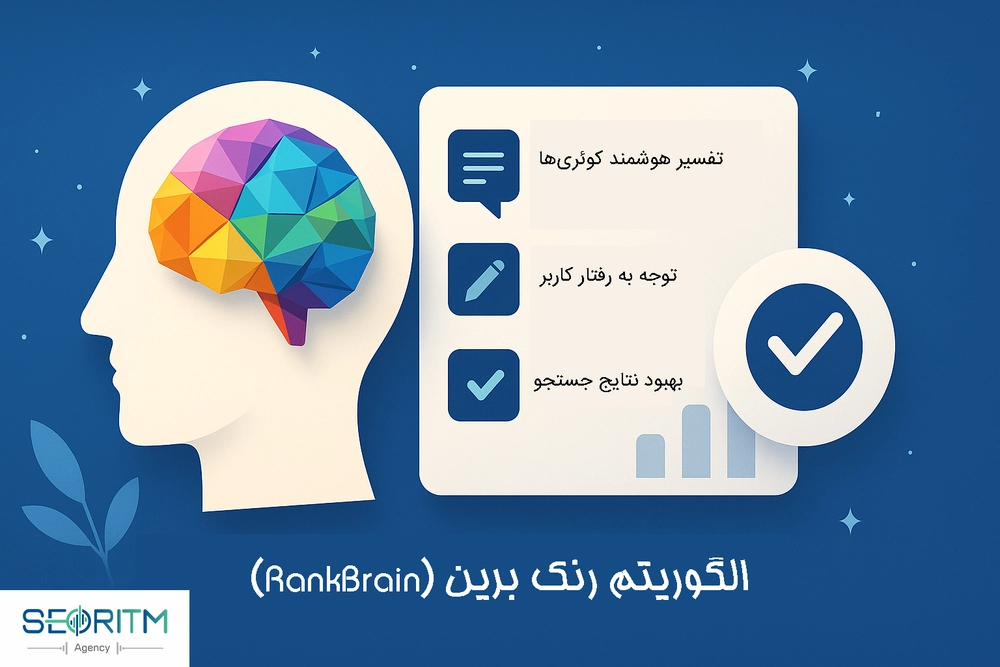 تفسیر هوشمند کوئری‌ها

توجه به رفتار کاربر

بهبود نتایج جستجو

الگوریتم رنک برین (RankBrain)

SEORITM
Agency